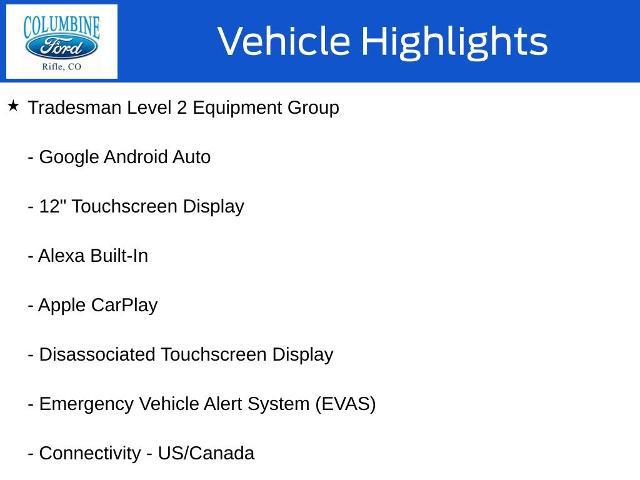 COLUMBINE
Ford
Rifle, CO

Vehicle Highlights

★ Tradesman Level 2 Equipment Group

- Google Android Auto

- 12" Touchscreen Display

- Alexa Built-In

- Apple CarPlay

- Disassociated Touchscreen Display

- Emergency Vehicle Alert System (EVAS)

- Connectivity - US/Canada